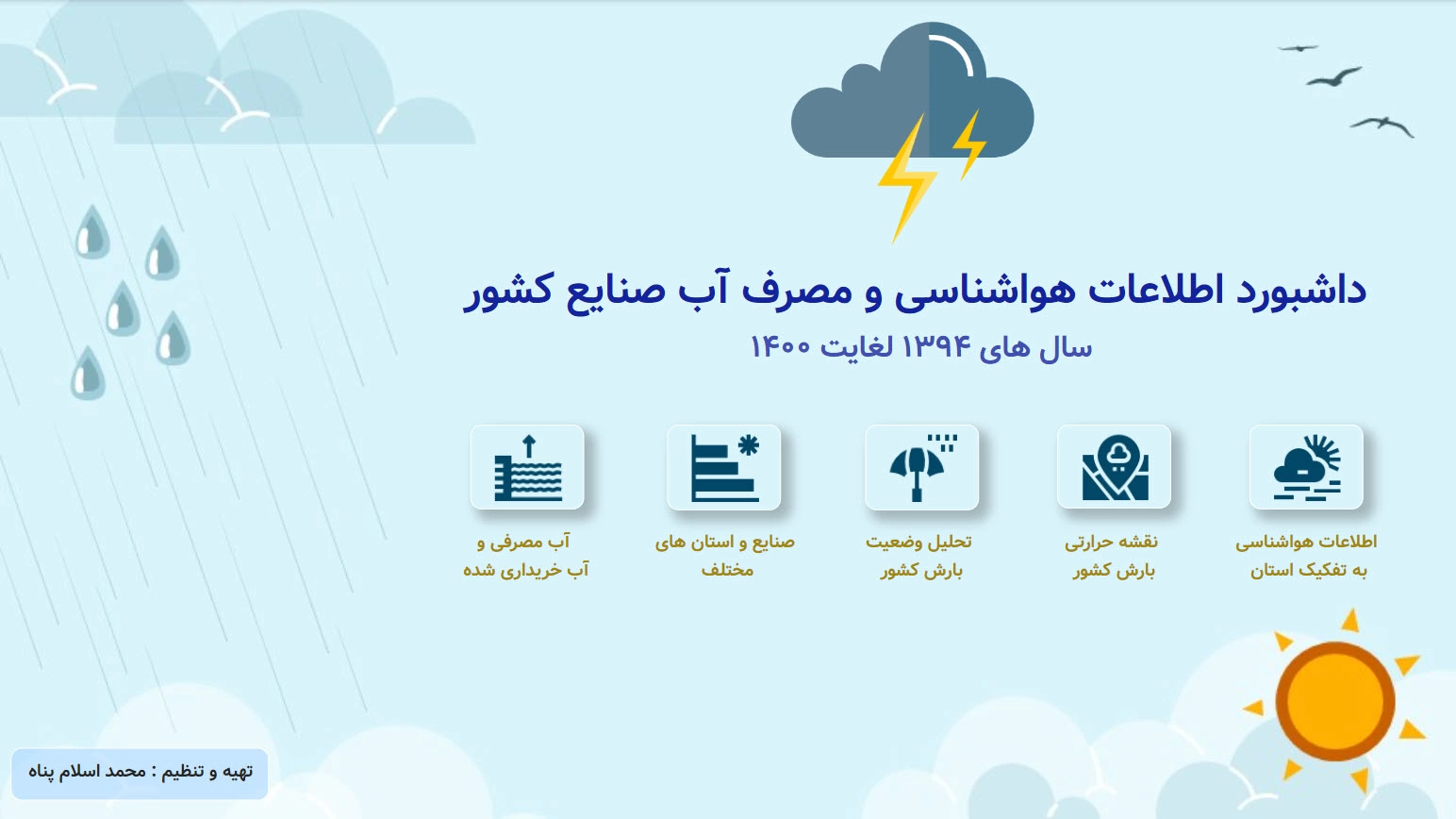 داشبورد اطلاعات هواشناسی و مصرف آب صنایع کشور
سال های ۱۳۹۴ لغایت ۱۴۰۰

اطلاعات هواشناسی به تفکیک استان

نقشه حرارتی بارش کشور

تحلیل وضعیت بارش کشور

صنایع و استان های مختلف

آب مصرفی و آب خریداری شده

تهیه و تنظیم : محمد اسلام پناه